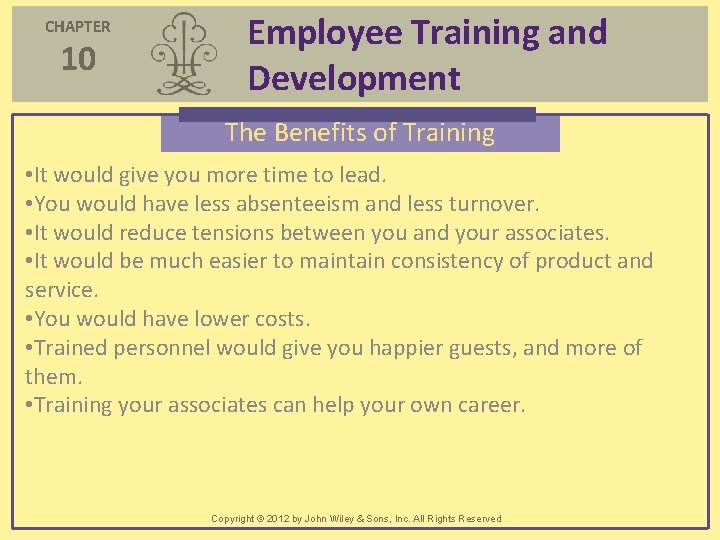 CHAPTER
10

Employee Training and Development

The Benefits of Training

•It would give you more time to lead.
•You would have less absenteeism and less turnover.
•It would reduce tensions between you and your associates.
•It would be much easier to maintain consistency of product and service.
•You would have lower costs.
•Trained personnel would give you happier guests, and more of them.
•Training your associates can help your own career.

Copyright © 2012 by John Wiley & Sons, Inc. All Rights Reserved